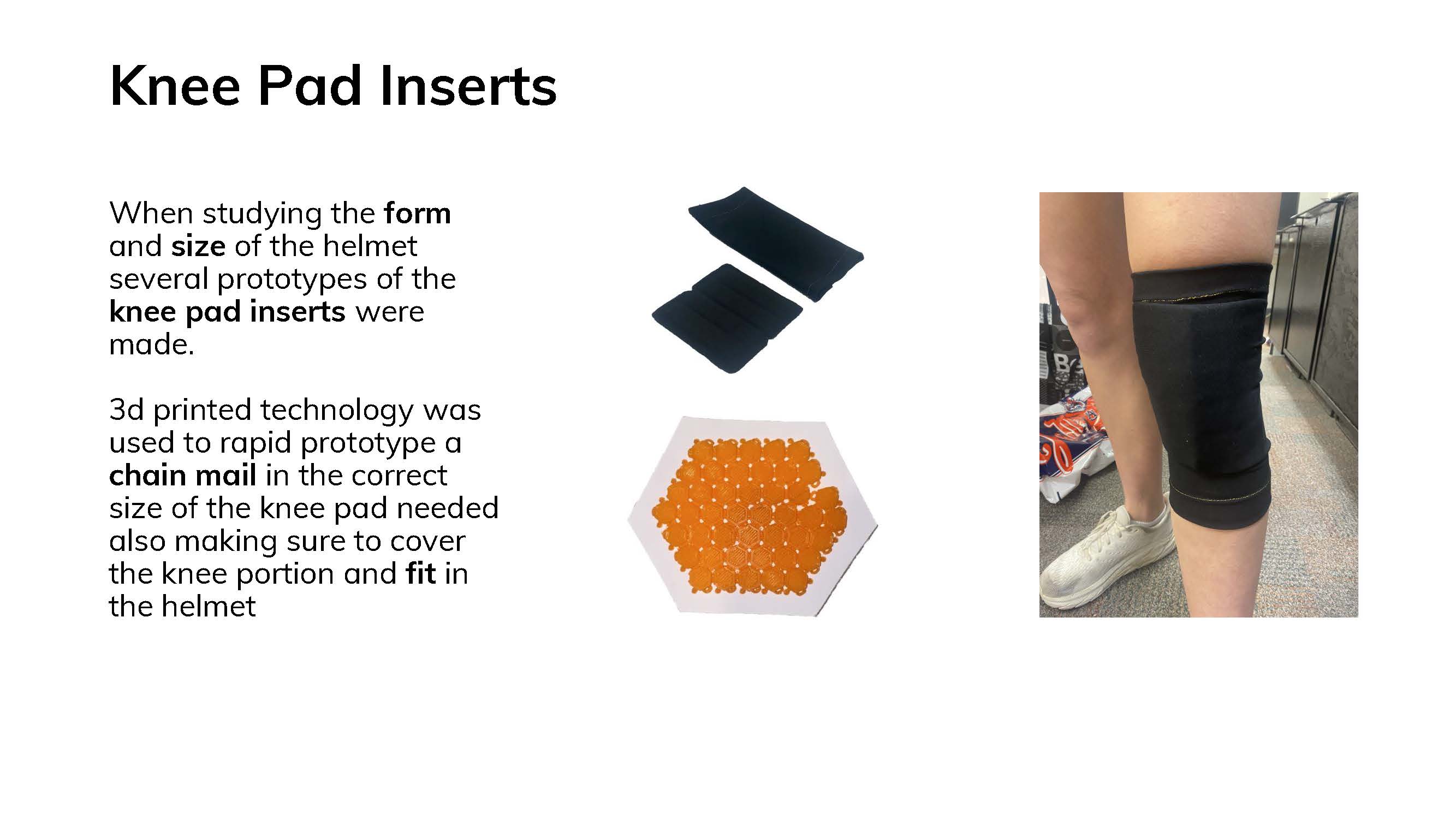 Knee Pad Inserts

When studying the form and size of the helmet several prototypes of the knee pad inserts were made.

3d printed technology was used to rapid prototype a chain mail in the correct size of the knee pad needed also making sure to cover the knee portion and fit in the helmet